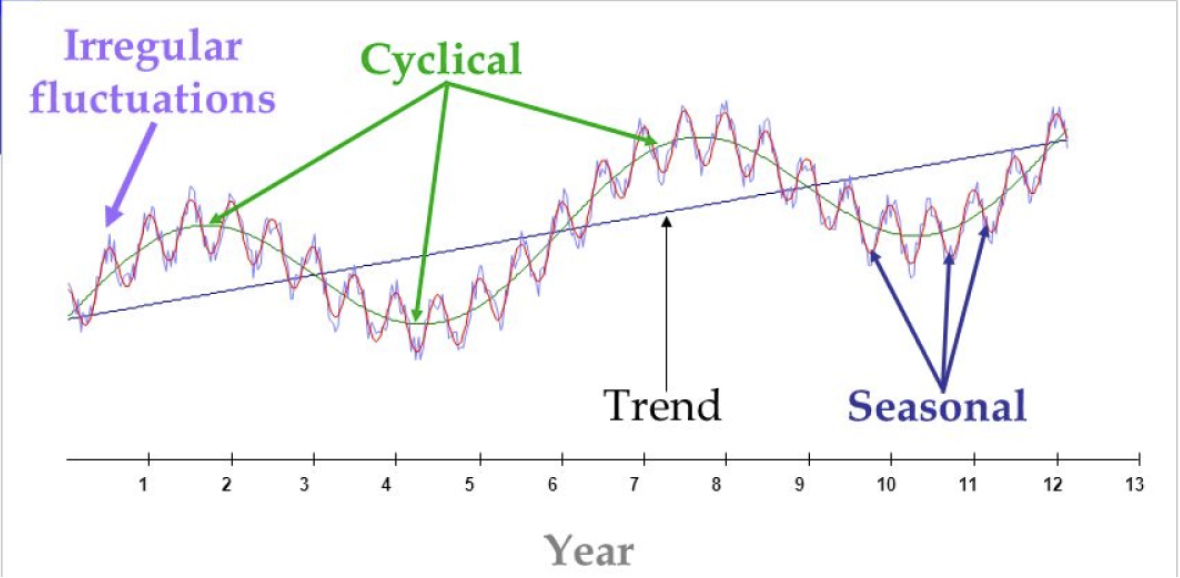 Irregular fluctuations

Cyclical

Trend

Seasonal

1 2 3 4 5 6 7 8 9 10 11 12 13

Year